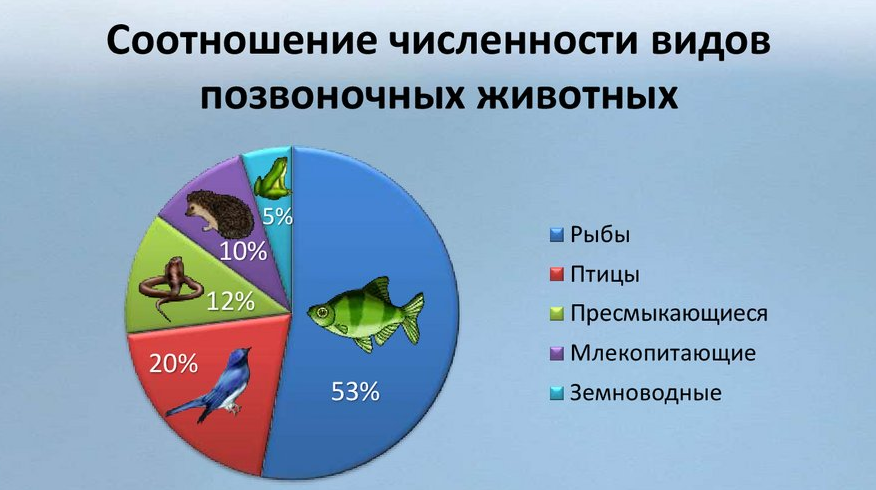 Соотношение численности видов позвоночных животных

5%

10%

12%

20%

53%

Рыбы

Птицы

Пресмыкающиеся

Млекопитающие

Земноводные